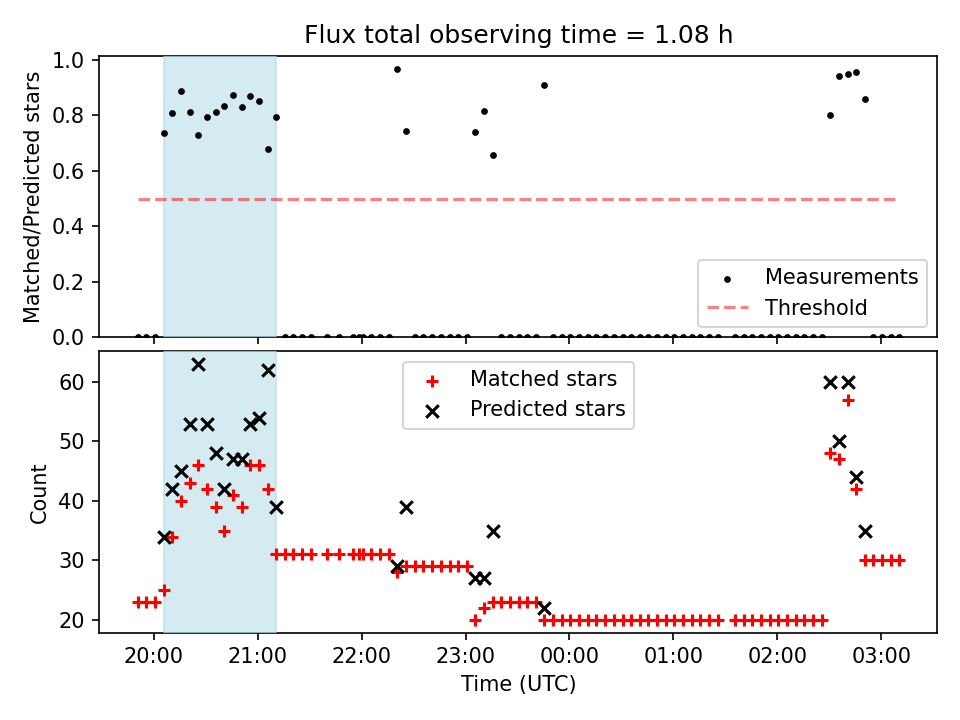 Flux total observing time = 1.08 h

Matched/Predicted stars

1.0
0.8
0.6
0.4
0.2
0.0

Measurements
Threshold

Count

60
50
40
30
20

Matched stars
Predicted stars

20:00
21:00
22:00
23:00
00:00
01:00
02:00
03:00

Time (UTC)